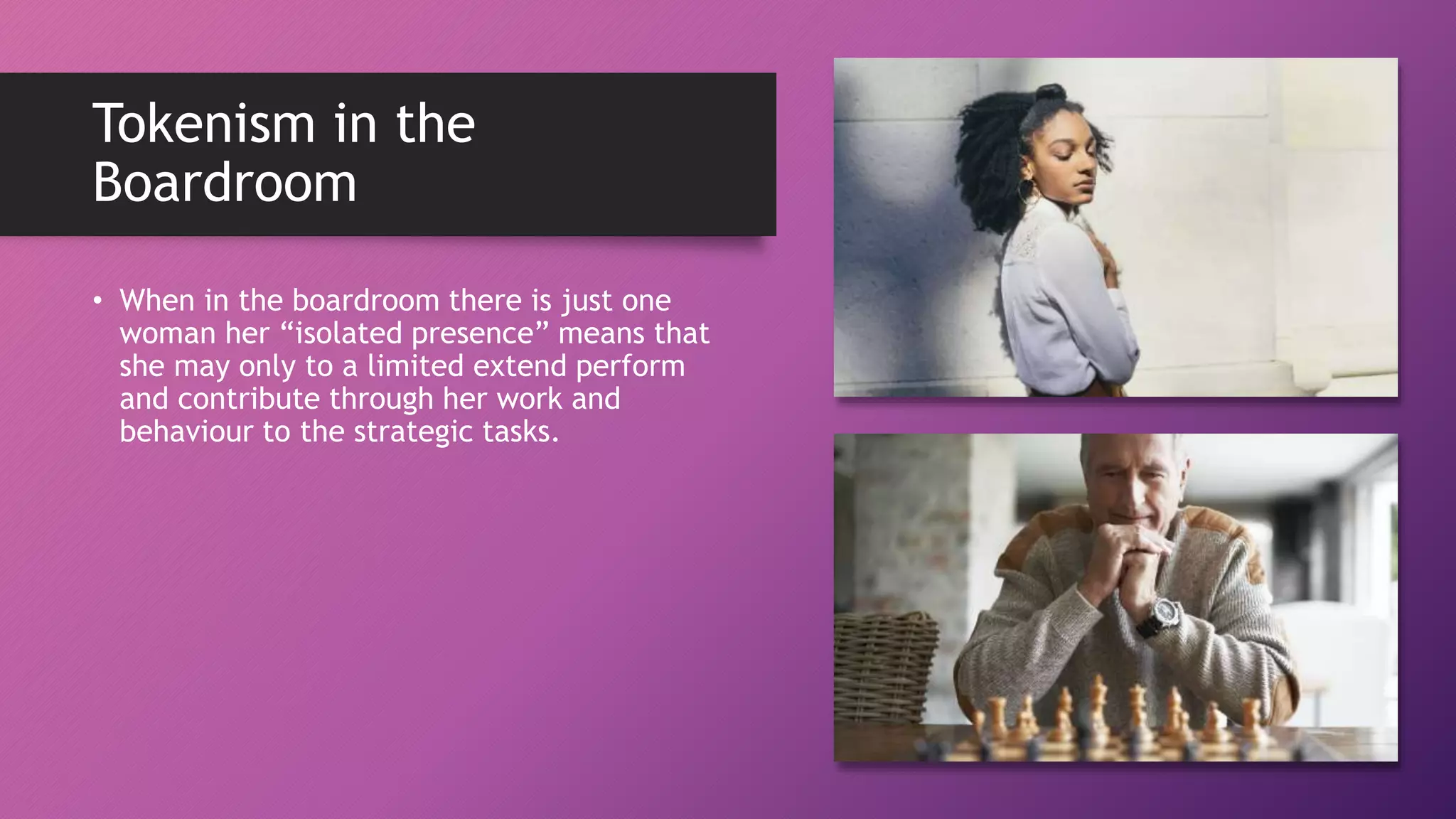 Tokenism in the Boardroom

• When in the boardroom there is just one woman her “isolated presence” means that she may only to a limited extend perform and contribute through her work and behaviour to the strategic tasks.